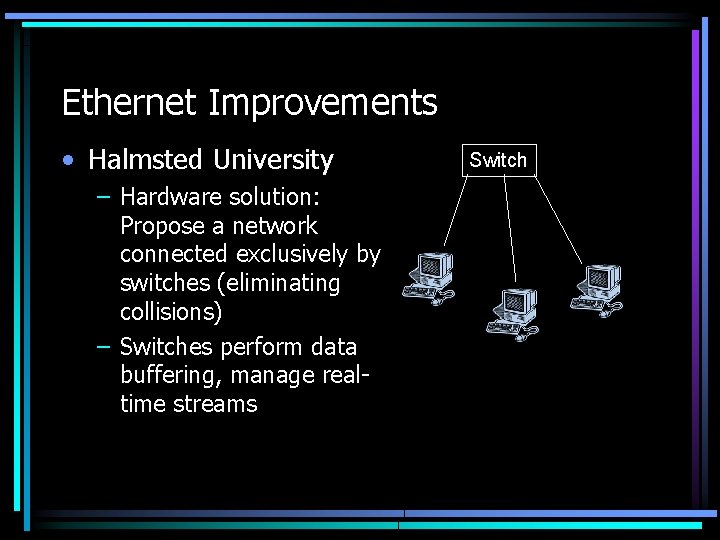 Ethernet Improvements

• Halmsted University

– Hardware solution: Propose a network connected exclusively by switches (eliminating collisions)

– Switches perform data buffering, manage real-time streams

Switch